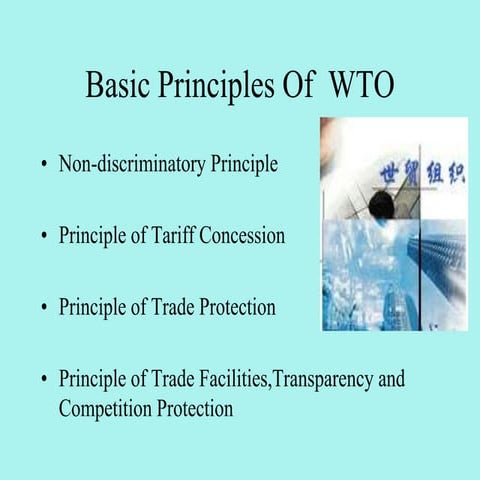 Basic Principles Of WTO

• Non-discriminatory Principle

• Principle of Tariff Concession

• Principle of Trade Protection

• Principle of Trade Facilities,Transparency and Competition Protection

世贸组织